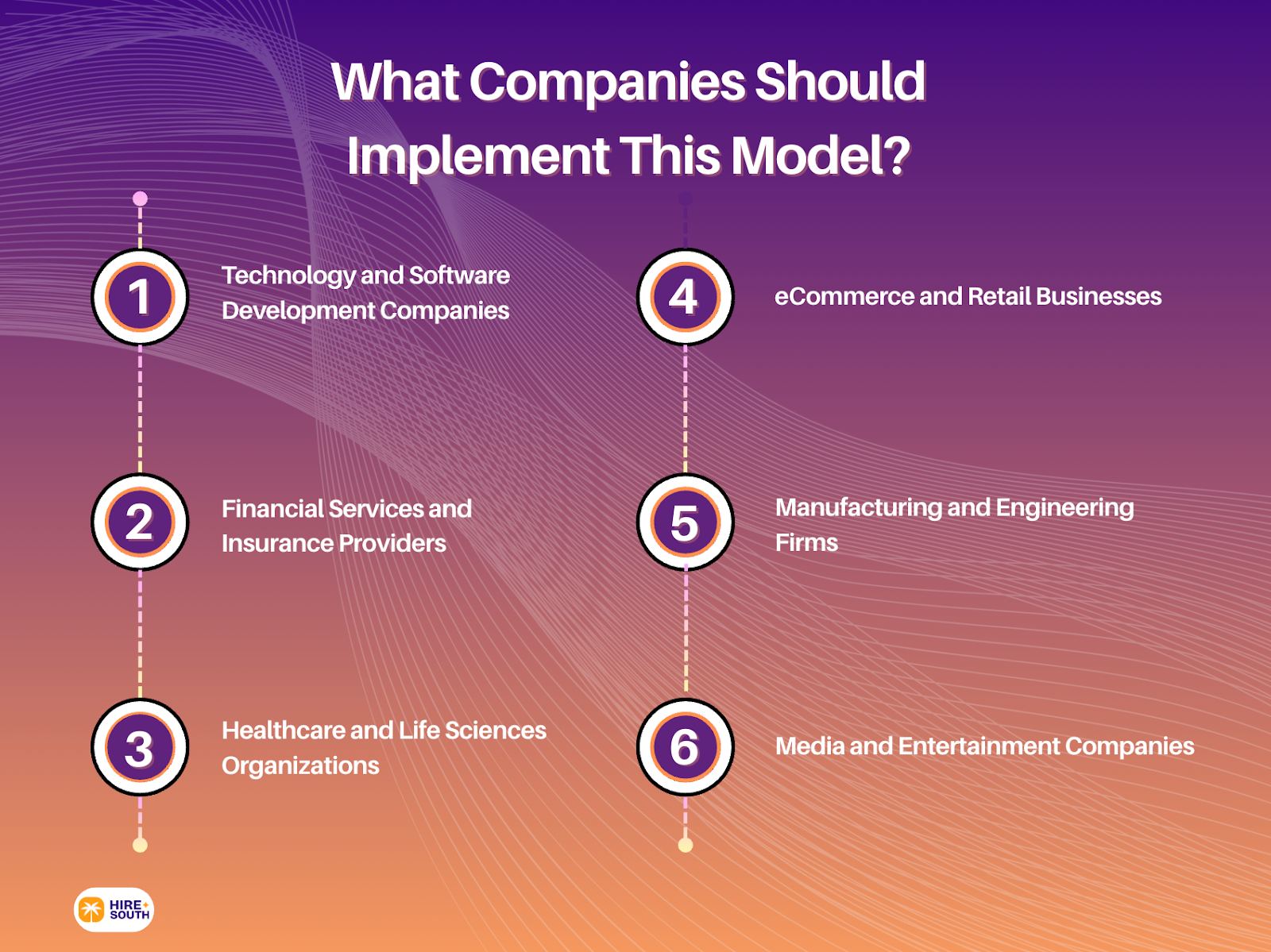 What Companies Should Implement This Model?

1 Technology and Software Development Companies

2 Financial Services and Insurance Providers

3 Healthcare and Life Sciences Organizations

4 eCommerce and Retail Businesses

5 Manufacturing and Engineering Firms

6 Media and Entertainment Companies

HIRE SOUTH